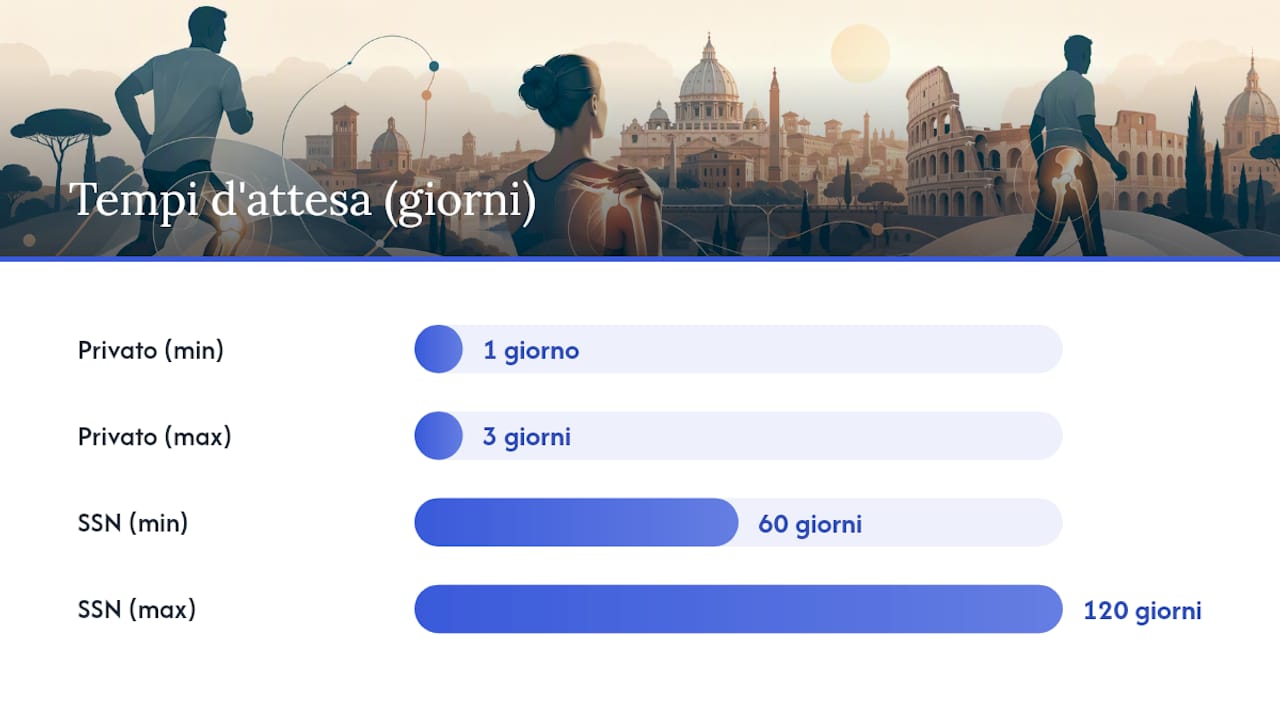 Tempi d'attesa (giorni)

Privato (min) 1 giorno

Privato (max) 3 giorni

SSN (min) 60 giorni

SSN (max) 120 giorni